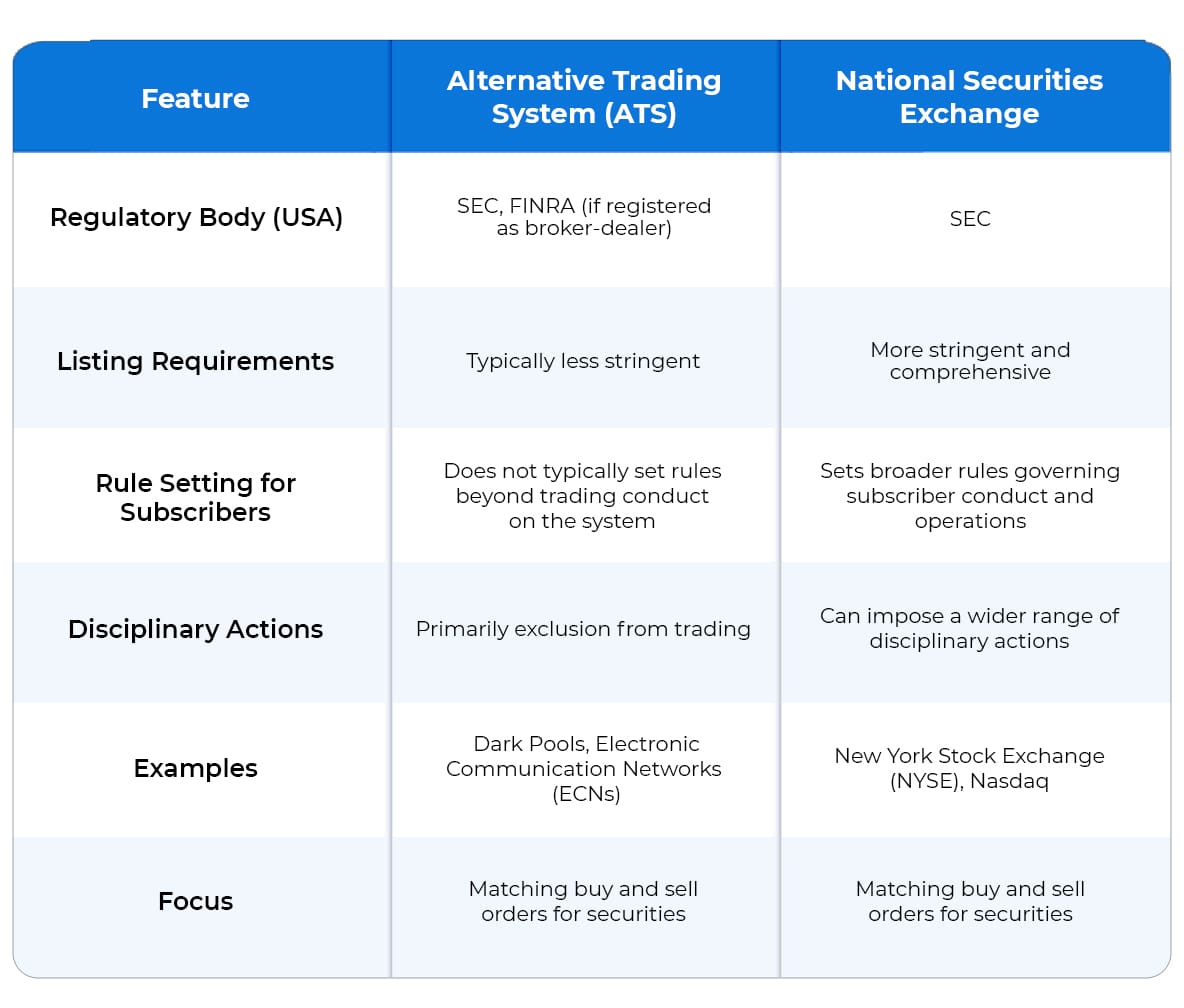 | Feature | Alternative Trading System (ATS) | National Securities Exchange |
|---|---|---|
| Regulatory Body (USA) | SEC, FINRA (if registered as broker-dealer) | SEC |
| Listing Requirements | Typically less stringent | More stringent and comprehensive |
| Rule Setting for Subscribers | Does not typically set rules beyond trading conduct on the system | Sets broader rules governing subscriber conduct and operations |
| Disciplinary Actions | Primarily exclusion from trading | Can impose a wider range of disciplinary actions |
| Examples | Dark Pools, Electronic Communication Networks (ECNs) | New York Stock Exchange (NYSE), Nasdaq |
| Focus | Matching buy and sell orders for securities | Matching buy and sell orders for securities |